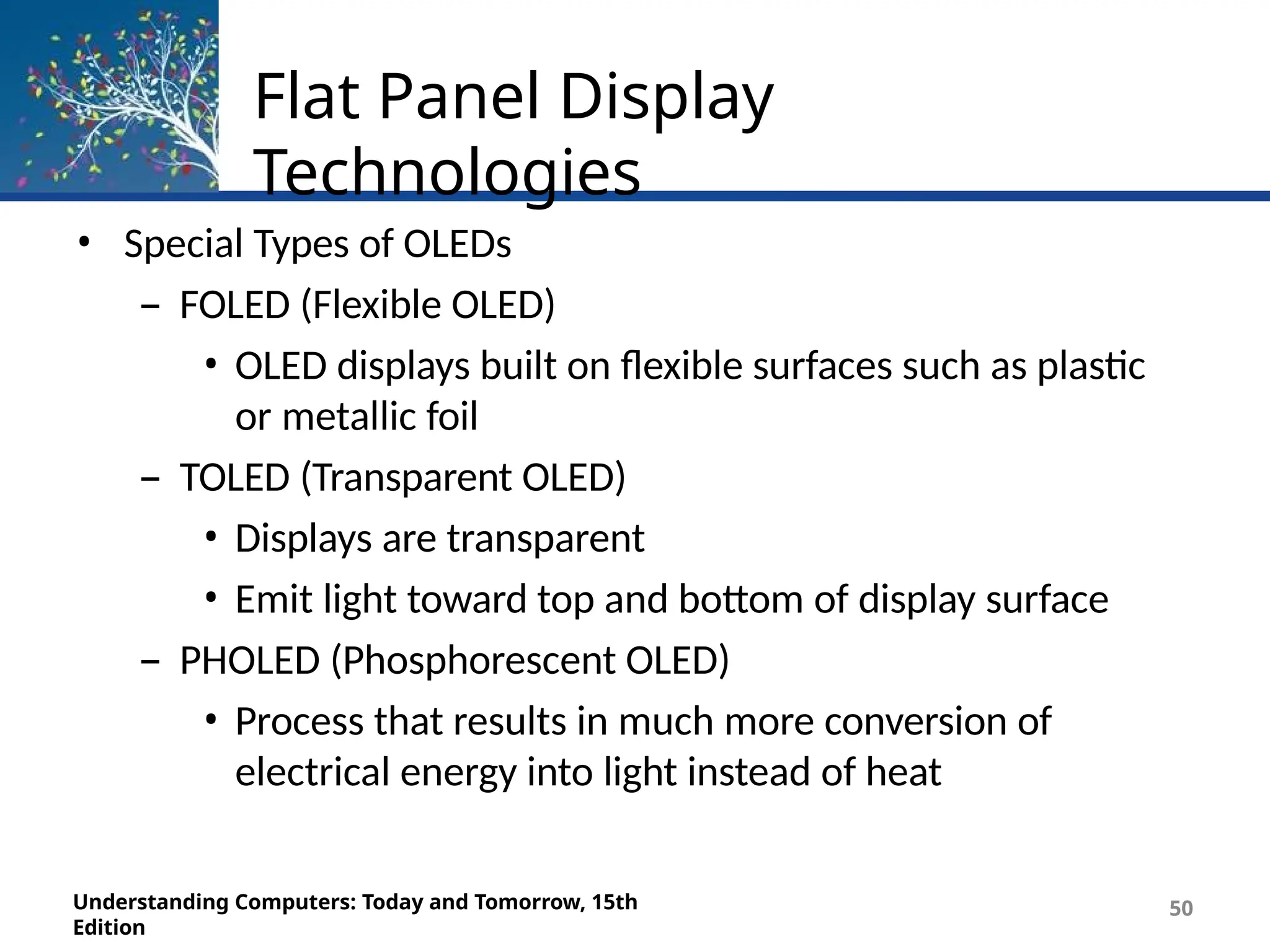 Flat Panel Display Technologies

• Special Types of OLEDs
– FOLED (Flexible OLED)
• OLED displays built on flexible surfaces such as plastic or metallic foil
– TOLED (Transparent OLED)
• Displays are transparent
• Emit light toward top and bottom of display surface
– PHOLED (Phosphorescent OLED)
• Process that results in much more conversion of electrical energy into light instead of heat

Understanding Computers: Today and Tomorrow, 15th Edition

50